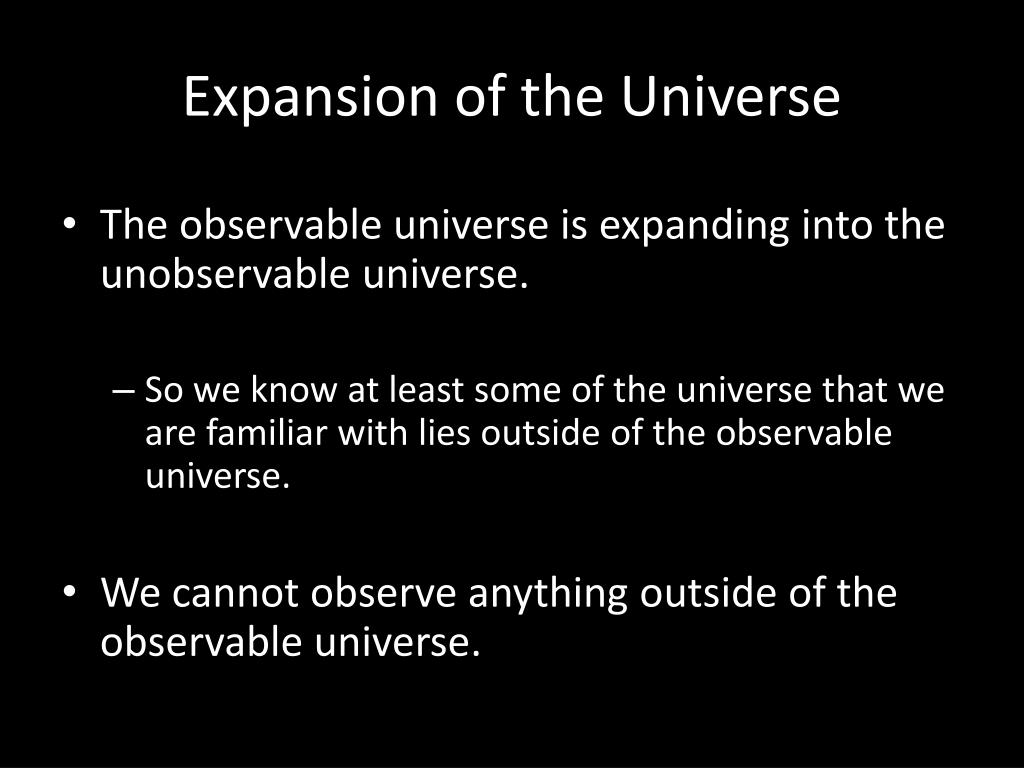 Expansion of the Universe

• The observable universe is expanding into the unobservable universe.

– So we know at least some of the universe that we are familiar with lies outside of the observable universe.

• We cannot observe anything outside of the observable universe.